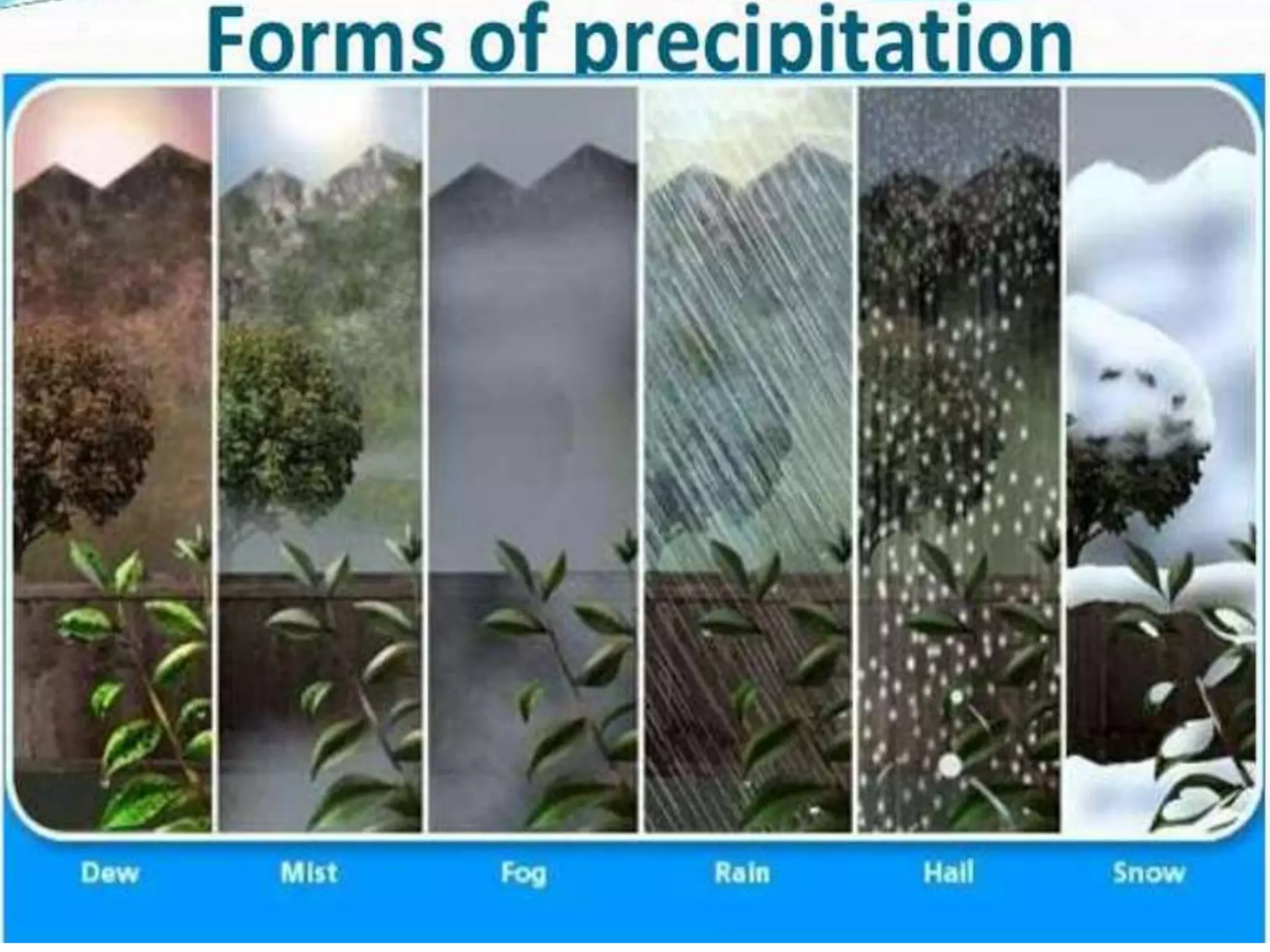 Forms of precipitation

Dew

Mist

Fog

Rain

Hail

Snow